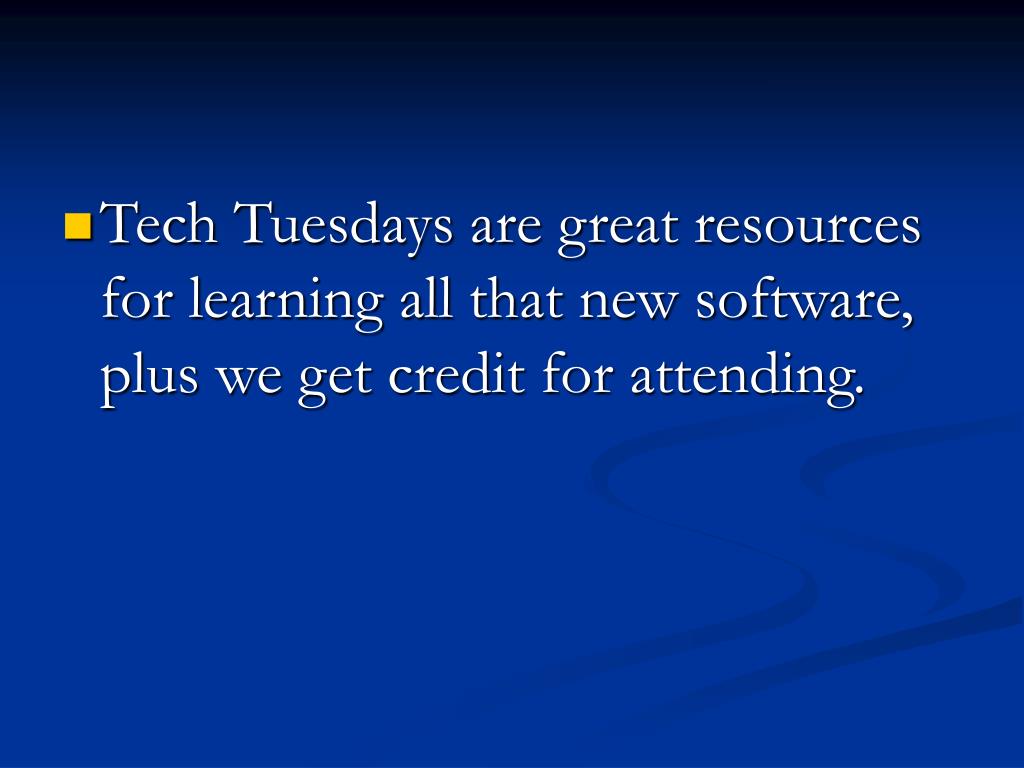 Tech Tuesdays are great resources for learning all that new software, plus we get credit for attending.